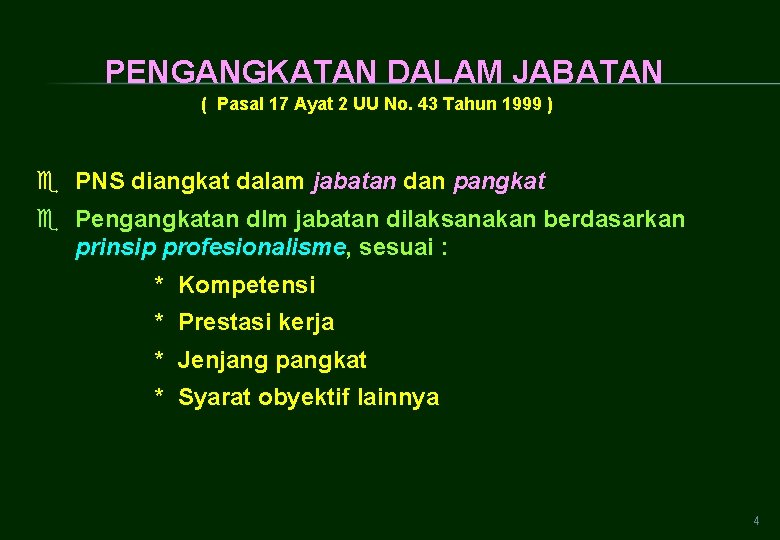 PENGANGKATAN DALAM JABATAN
( Pasal 17 Ayat 2 UU No. 43 Tahun 1999 )

PNS diangkat dalam jabatan dan pangkat

Pengangkatan dlm jabatan dilaksanakan berdasarkan prinsip profesionalisme, sesuai :

* Kompetensi
* Prestasi kerja
* Jenjang pangkat
* Syarat obyektif lainnya

4